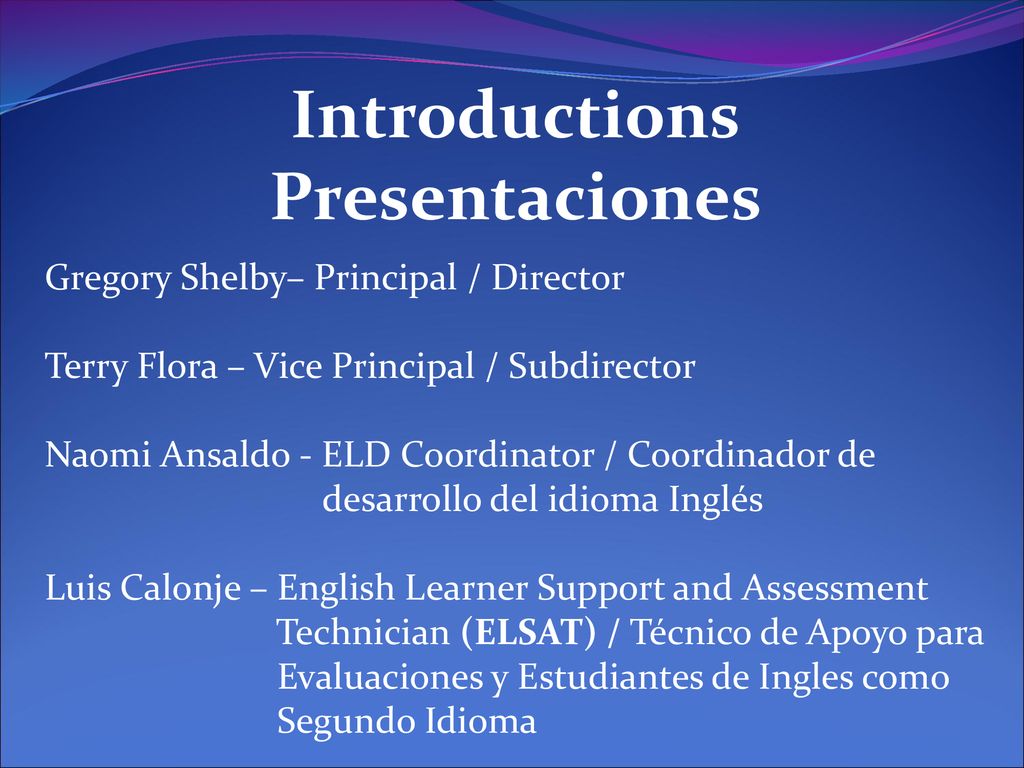 Introductions
Presentaciones

Gregory Shelby– Principal / Director

Terry Flora – Vice Principal / Subdirector

Naomi Ansaldo - ELD Coordinator / Coordinador de desarrollo del idioma Inglés

Luis Calonje – English Learner Support and Assessment Technician (ELSAT) / Técnico de Apoyo para Evaluaciones y Estudiantes de Ingles como Segundo Idioma